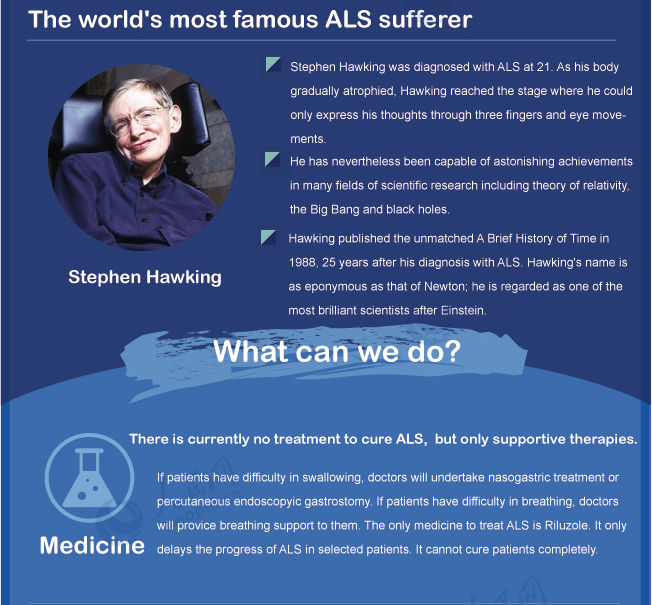 The world's most famous ALS sufferer

Stephen Hawking

Stephen Hawking was diagnosed with ALS at 21. As his body gradually atrophied, Hawking reached the stage where he could only express his thoughts through three fingers and eye movements.

He has nevertheless been capable of astonishing achievements in many fields of scientific research including theory of relativity, the Big Bang and black holes.

Hawking published the unmatched A Brief History of Time in 1988, 25 years after his diagnosis with ALS. Hawking's name is as eponymous as that of Newton; he is regarded as one of the most brilliant scientists after Einstein.

What can we do?

Medicine

There is currently no treatment to cure ALS, but only supportive therapies.

If patients have difficulty in swallowing, doctors will undertake nasogastric treatment or percutaneous endoscopyic gastrostomy. If patients have difficulty in breathing, doctors will provice breathing support to them. The only medicine to treat ALS is Riluzole. It only delays the progress of ALS in selected patients. It cannot cure patients completely.